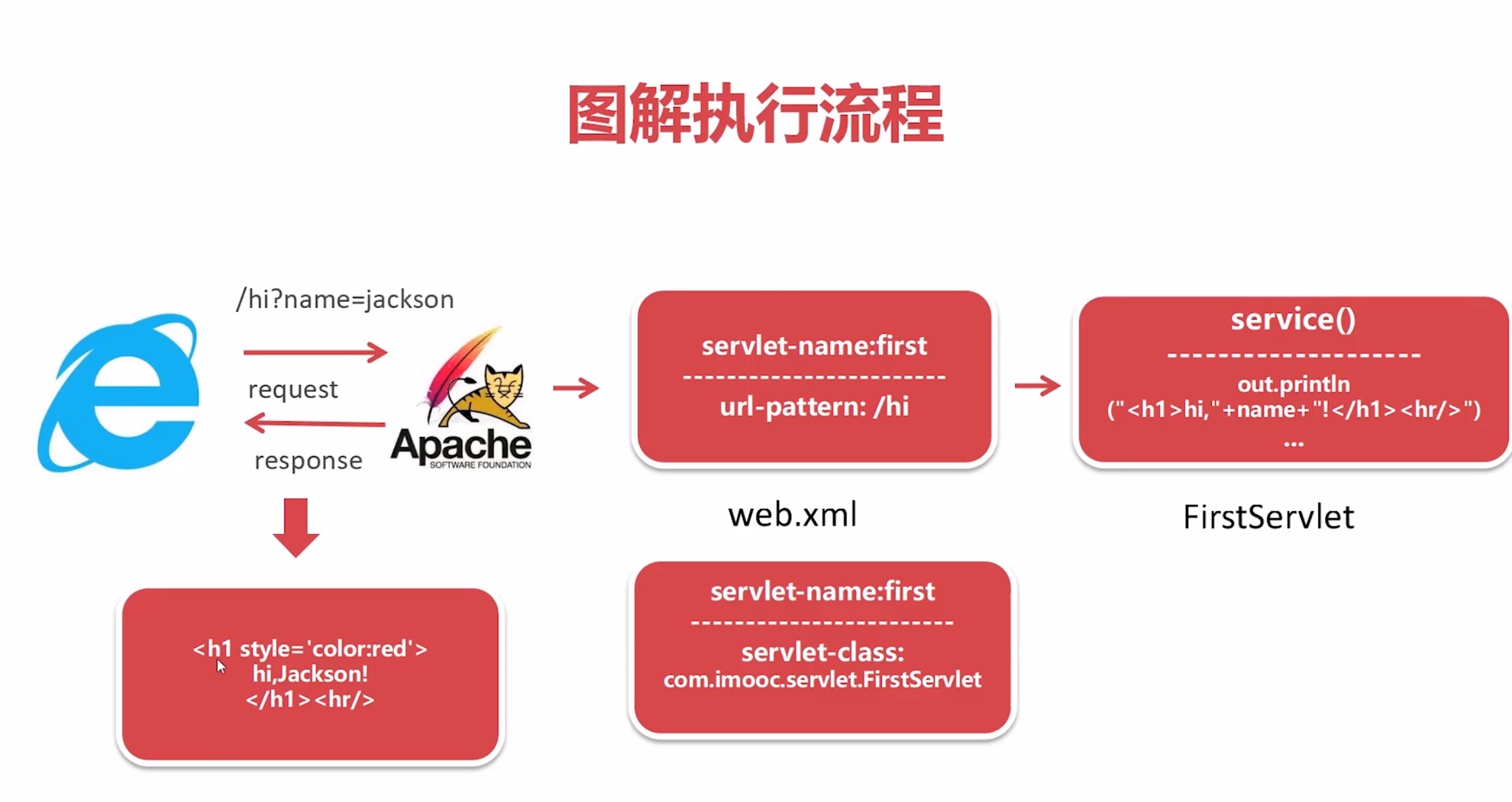 图解执行流程

/hi?name=jackson

request

response

Apache
SOFTWARE FOUNDATION

servlet-name:first
------------------------
url-pattern: /hi

web.xml

service()
--------------------
out.println
("<h1>hi,"+name+"!</h1><hr/>")
...

FirstServlet

<h1 style='color:red'>
hi,Jackson!
</h1><hr/>

servlet-name:first
------------------------
servlet-class:
com.imooc.servlet.FirstServlet